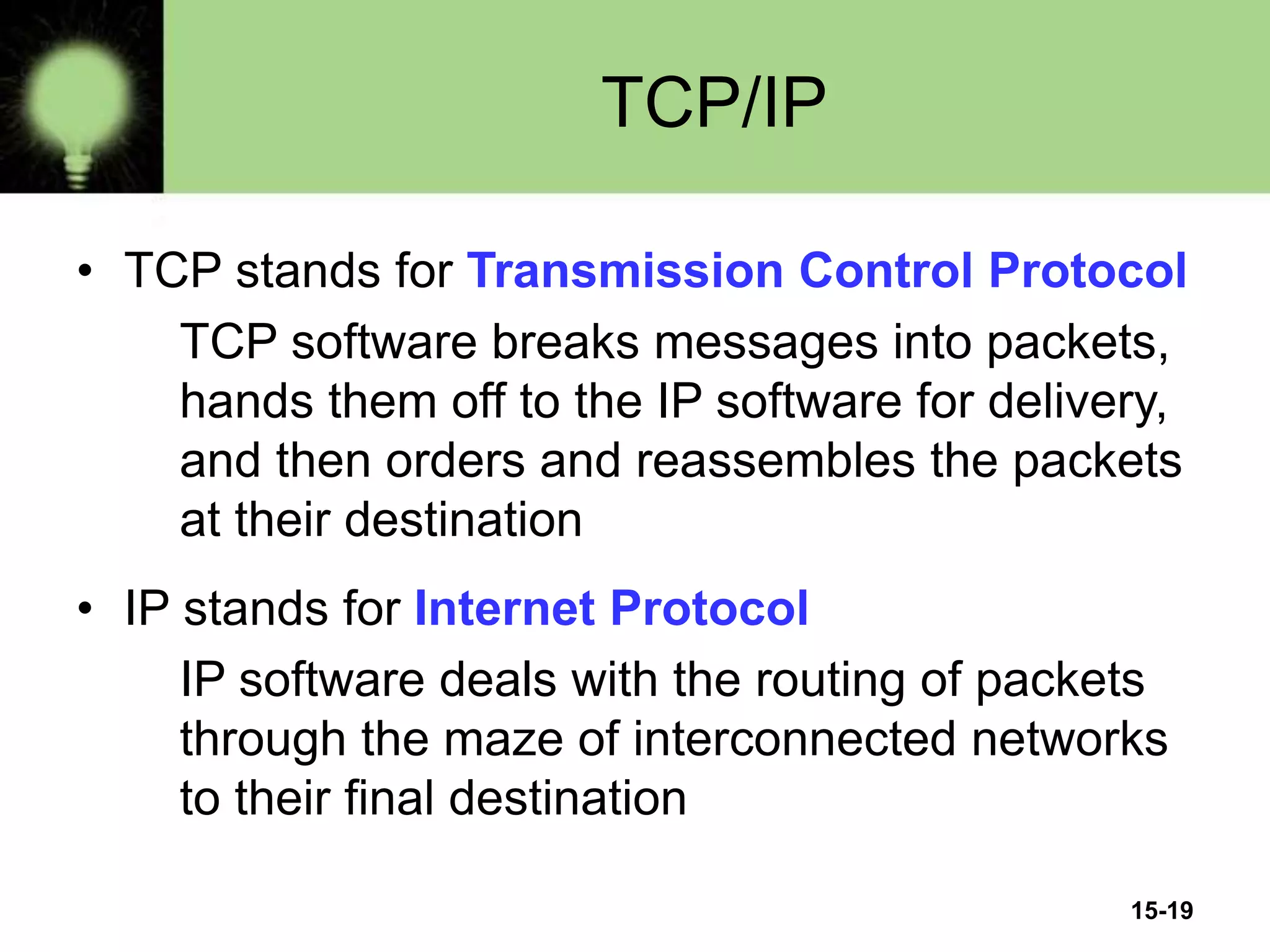 TCP/IP

• TCP stands for Transmission Control Protocol

TCP software breaks messages into packets, hands them off to the IP software for delivery, and then orders and reassembles the packets at their destination

• IP stands for Internet Protocol

IP software deals with the routing of packets through the maze of interconnected networks to their final destination

15-19